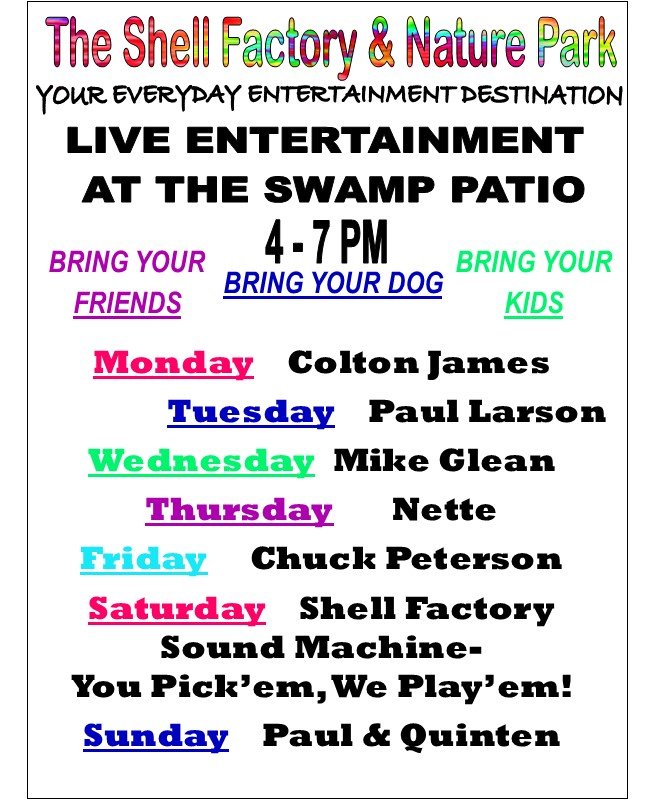 The Shell Factory & Nature Park
YOUR EVERYDAY ENTERTAINMENT DESTINATION

LIVE ENTERTAINMENT AT THE SWAMP PATIO

4 - 7 PM

BRING YOUR FRIENDS

BRING YOUR DOG

BRING YOUR KIDS

Monday Colton James

Tuesday Paul Larson

Wednesday Mike Glean

Thursday Nette

Friday Chuck Peterson

Saturday Shell Factory Sound Machine- You Pick'em, We Play'em!

Sunday Paul & Quinten